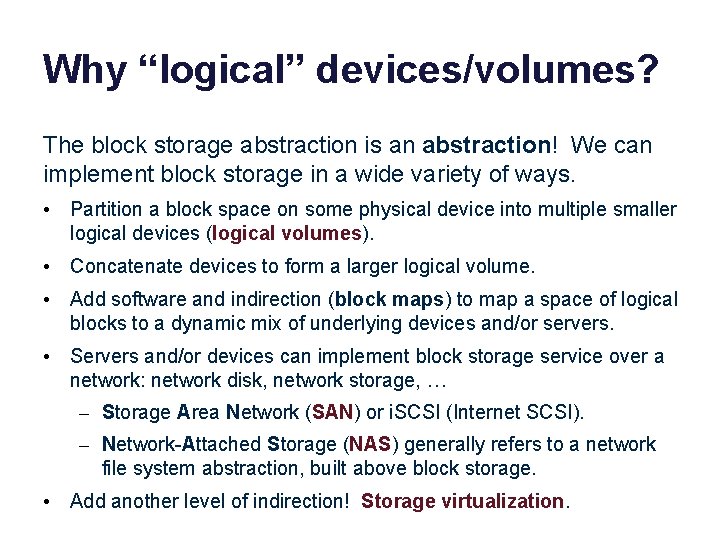 Why “logical” devices/volumes?

The block storage abstraction is an abstraction! We can implement block storage in a wide variety of ways.

• Partition a block space on some physical device into multiple smaller logical devices (logical volumes).

• Concatenate devices to form a larger logical volume.

• Add software and indirection (block maps) to map a space of logical blocks to a dynamic mix of underlying devices and/or servers.

• Servers and/or devices can implement block storage service over a network: network disk, network storage, …

– Storage Area Network (SAN) or iSCSI (Internet SCSI).

– Network-Attached Storage (NAS) generally refers to a network file system abstraction, built above block storage.

• Add another level of indirection! Storage virtualization.